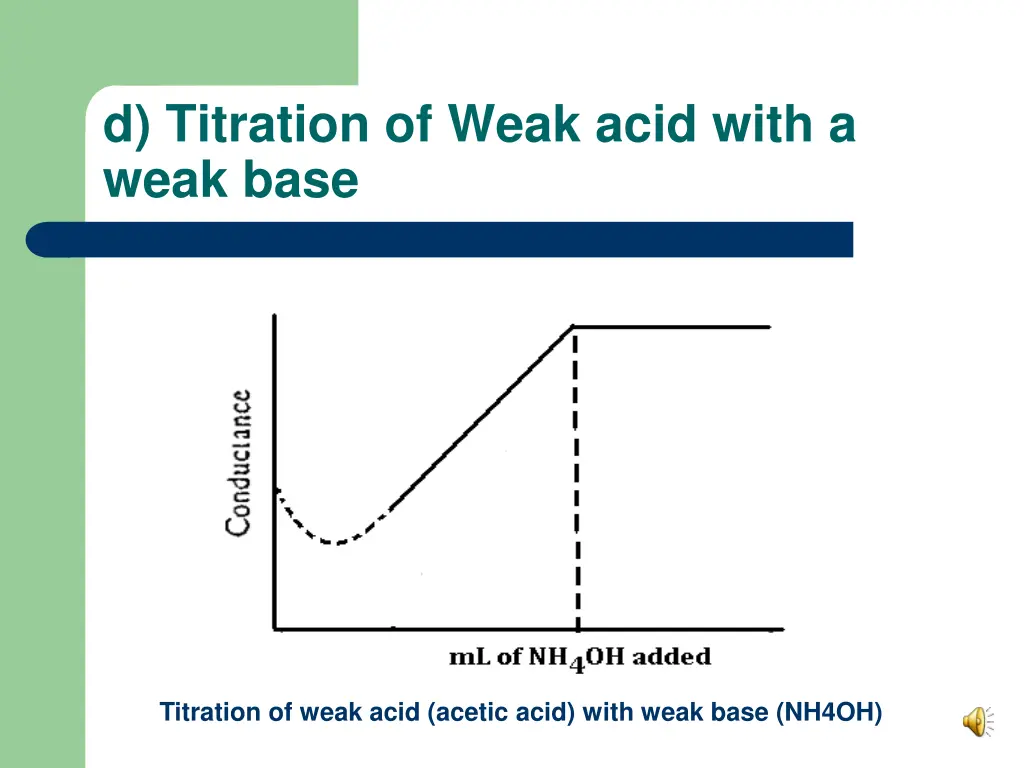 d) Titration of Weak acid with a weak base

Conductance

mL of $NH_4OH$ added

Titration of weak acid (acetic acid) with weak base (NH4OH)